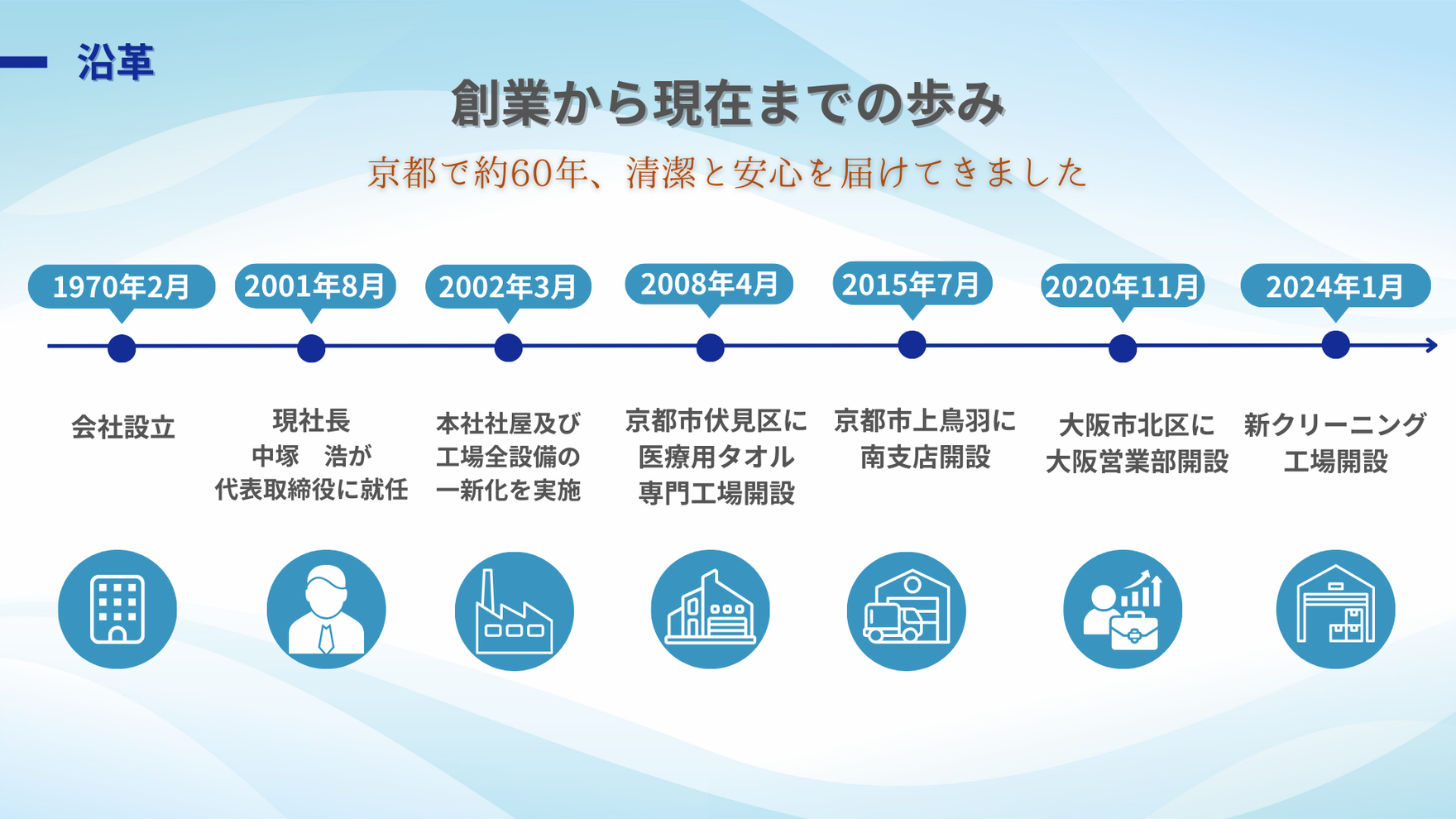 沿革

創業から現在までの歩み

京都で約60年、清潔と安心を届けてきました

1970年2月

会社設立

2001年8月

現社長
中塚　浩が
代表取締役に就任

2002年3月

本社社屋及び
工場全設備の
一新化を実施

2008年4月

京都市伏見区に
医療用タオル
専門工場開設

2015年7月

京都市上鳥羽に
南支店開設

2020年11月

大阪市北区に
大阪営業部開設

2024年1月

新クリーニング
工場開設